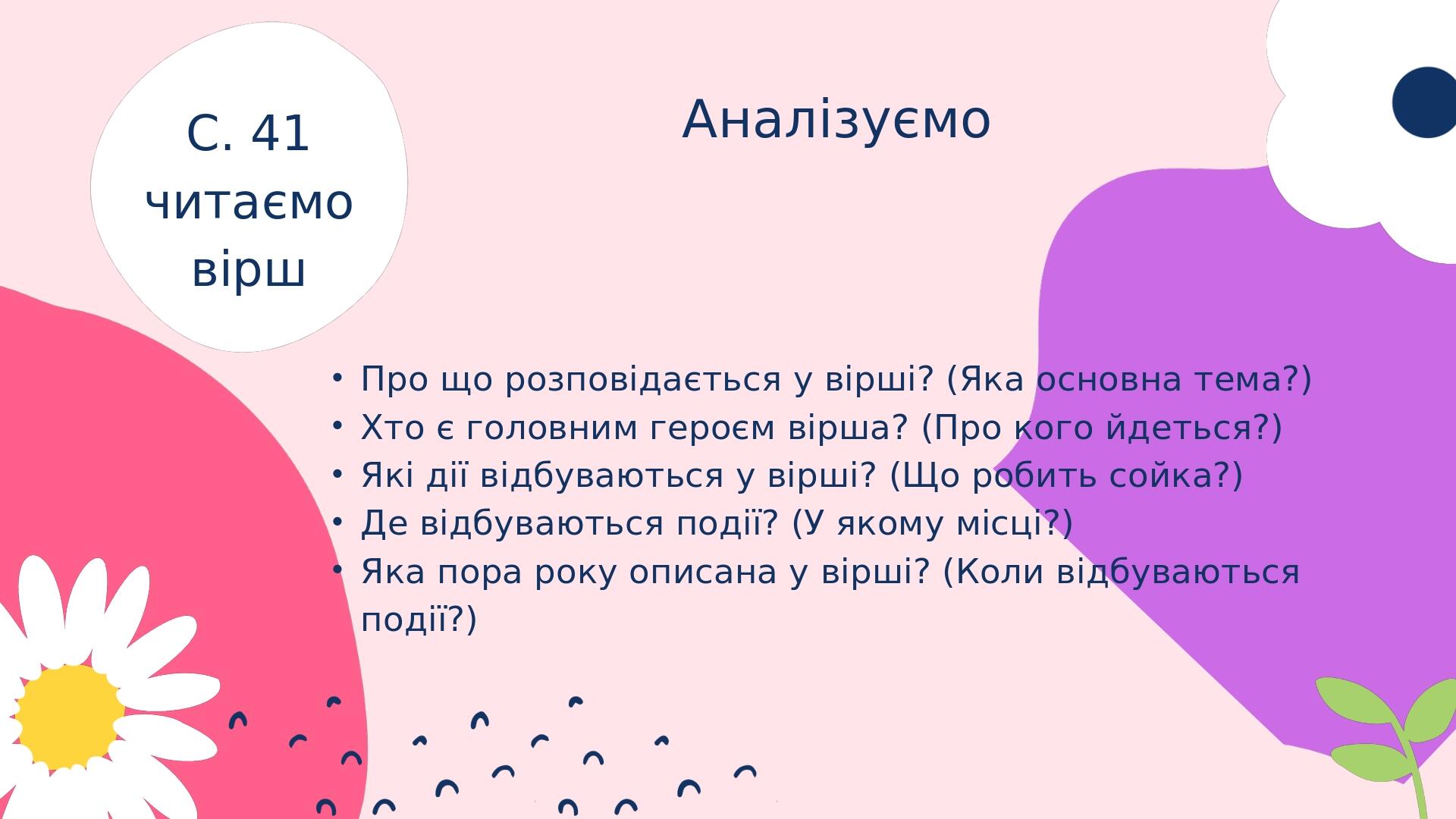 С. 41 читаємо вірш

Аналізуємо

• Про що розповідається у вірші? (Яка основна тема?)
• Хто є головним героєм вірша? (Про кого йдеться?)
• Які дії відбуваються у вірші? (Що робить сойка?)
• Де відбуваються події? (У якому місці?)
• Яка пора року описана у вірші? (Коли відбуваються події?)